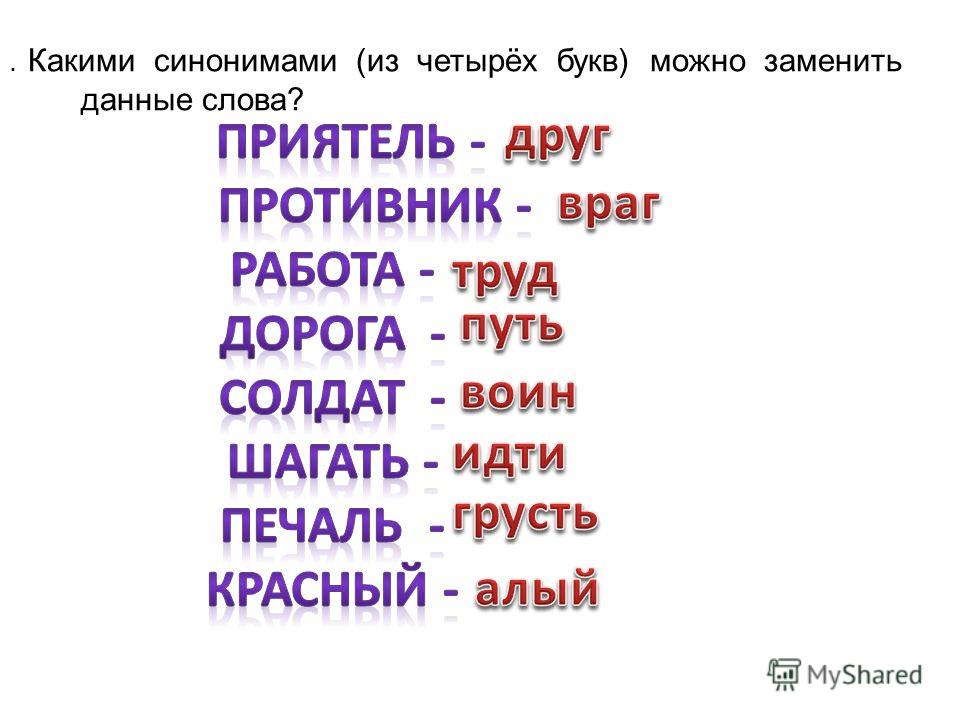 . Какими синонимами (из четырёх букв) можно заменить данные слова?

ПРИЯТЕЛЬ - друг
ПРОТИВНИК - враг
РАБОТА - труд
ДОРОГА - путь
СОЛДАТ - воин
ШАГАТЬ - идти
ПЕЧАЛЬ - грусть
КРАСНЫЙ - алый

MyShared